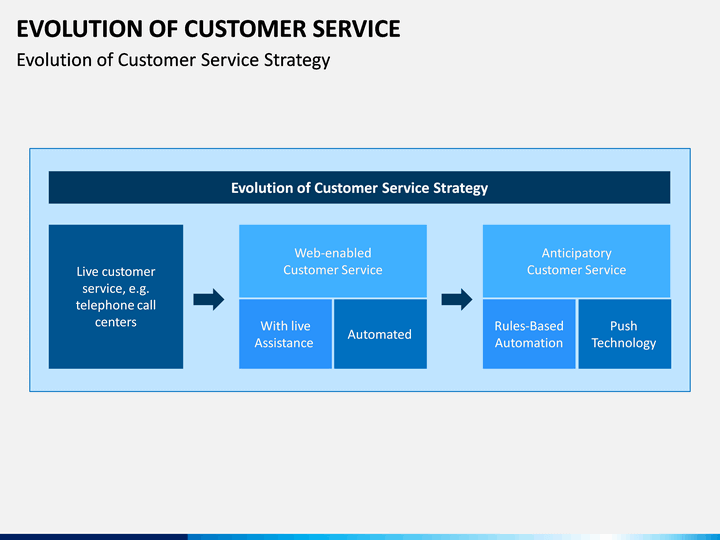 EVOLUTION OF CUSTOMER SERVICE

Evolution of Customer Service Strategy

Evolution of Customer Service Strategy

Live customer service, e.g. telephone call centers

Web-enabled Customer Service

With live Assistance

Automated

Anticipatory Customer Service

Rules-Based Automation

Push Technology